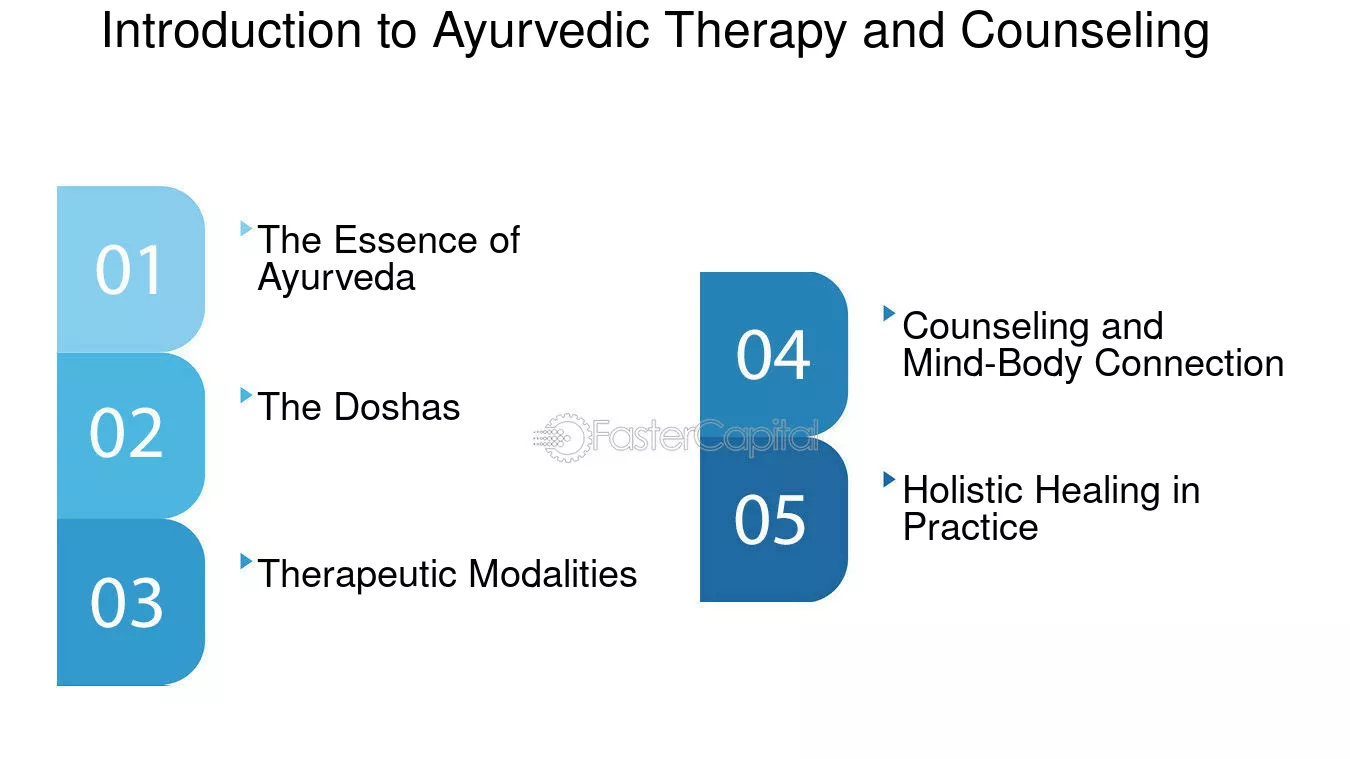 Introduction to Ayurvedic Therapy and Counseling

01

The Essence of Ayurveda

02

The Doshas

03

Therapeutic Modalities

04

Counseling and Mind-Body Connection

05

Holistic Healing in Practice

FasterCapital